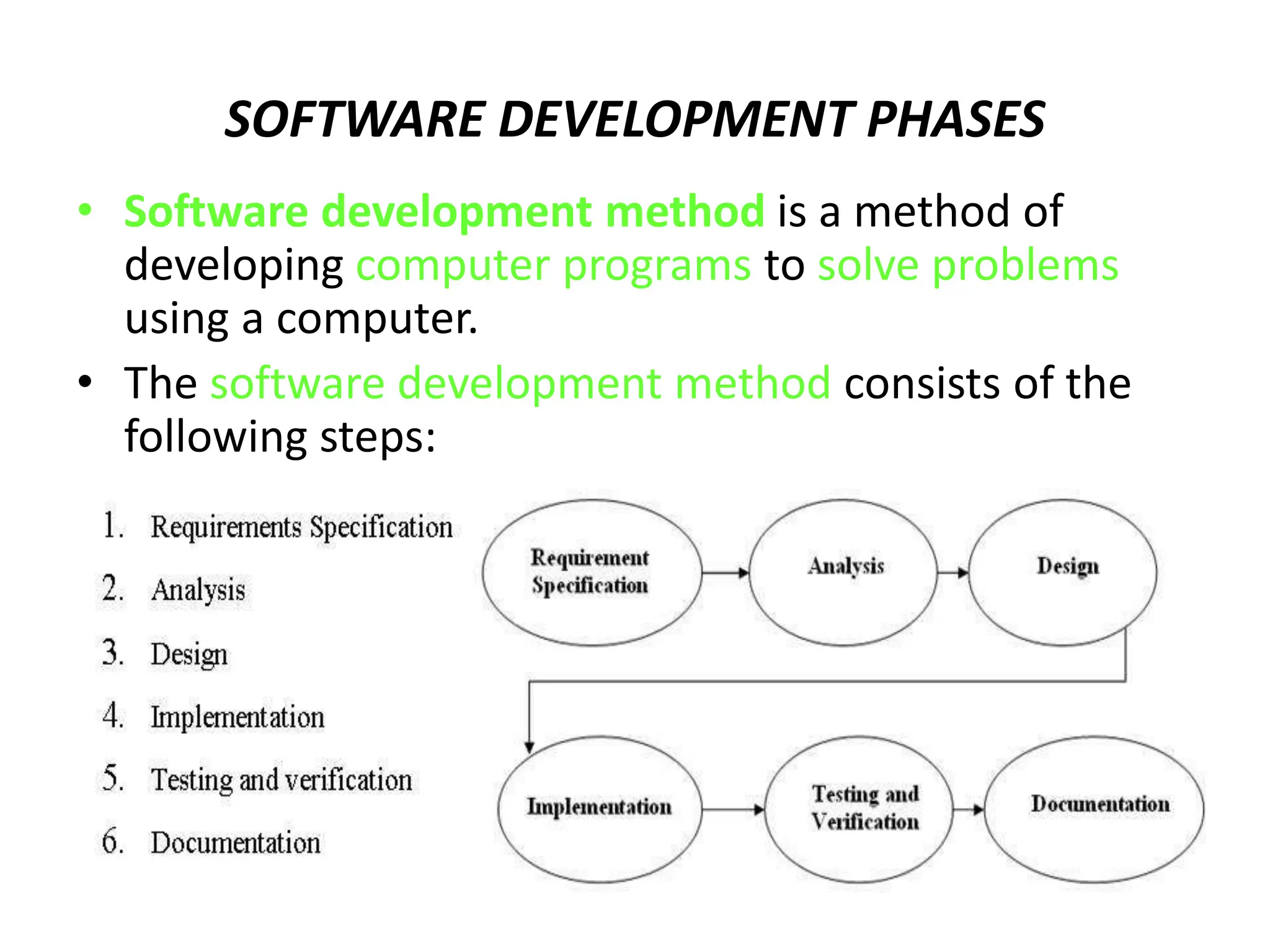 SOFTWARE DEVELOPMENT PHASES

• Software development method is a method of developing computer programs to solve problems using a computer.
• The software development method consists of the following steps:

1. Requirements Specification
2. Analysis
3. Design
4. Implementation
5. Testing and verification
6. Documentation

Requirement Specification
Analysis
Design
Implementation
Testing and Verification
Documentation